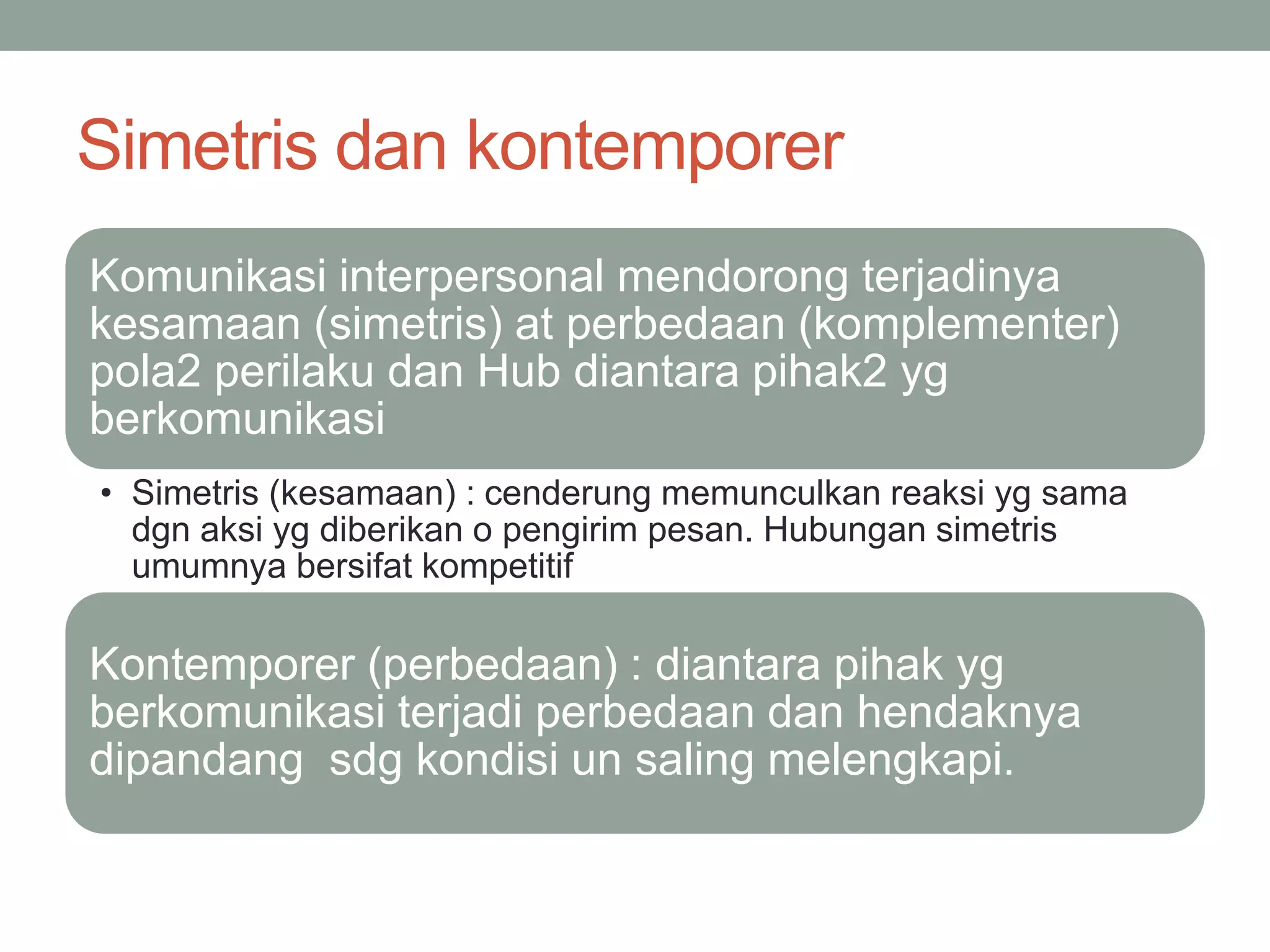 Simetris dan kontemporer

Komunikasi interpersonal mendorong terjadinya kesamaan (simetris) at perbedaan (komplementer) pola2 perilaku dan Hub diantara pihak2 yg berkomunikasi

• Simetris (kesamaan) : cenderung memunculkan reaksi yg sama dgn aksi yg diberikan o pengirim pesan. Hubungan simetris umumnya bersifat kompetitif

Kontemporer (perbedaan) : diantara pihak yg berkomunikasi terjadi perbedaan dan hendaknya dipandang sdg kondisi un saling melengkapi.